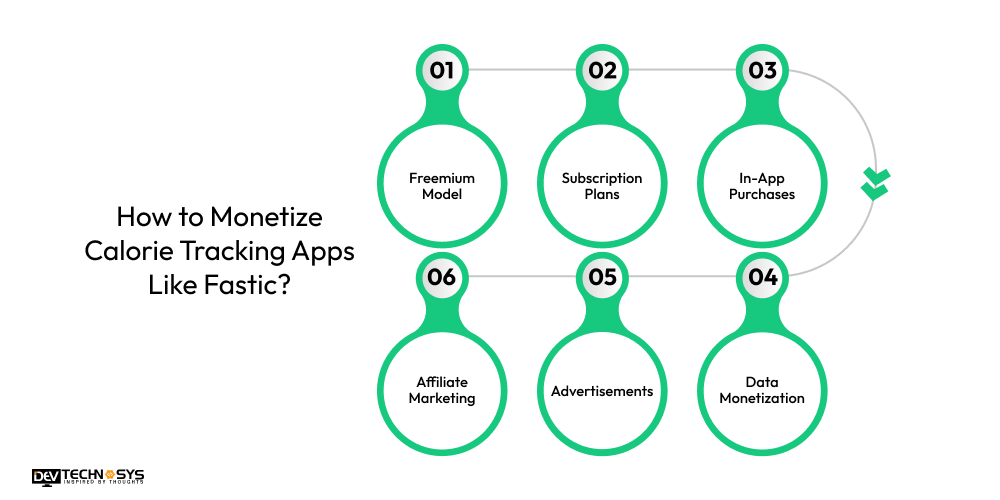 How to Monetize Calorie Tracking Apps Like Fastic?

01
Freemium Model

02
Subscription Plans

03
In-App Purchases

04
Data Monetization

05
Advertisements

06
Affiliate Marketing

DEV TECHNOSYS
INSPIRED BY THOUGHTS